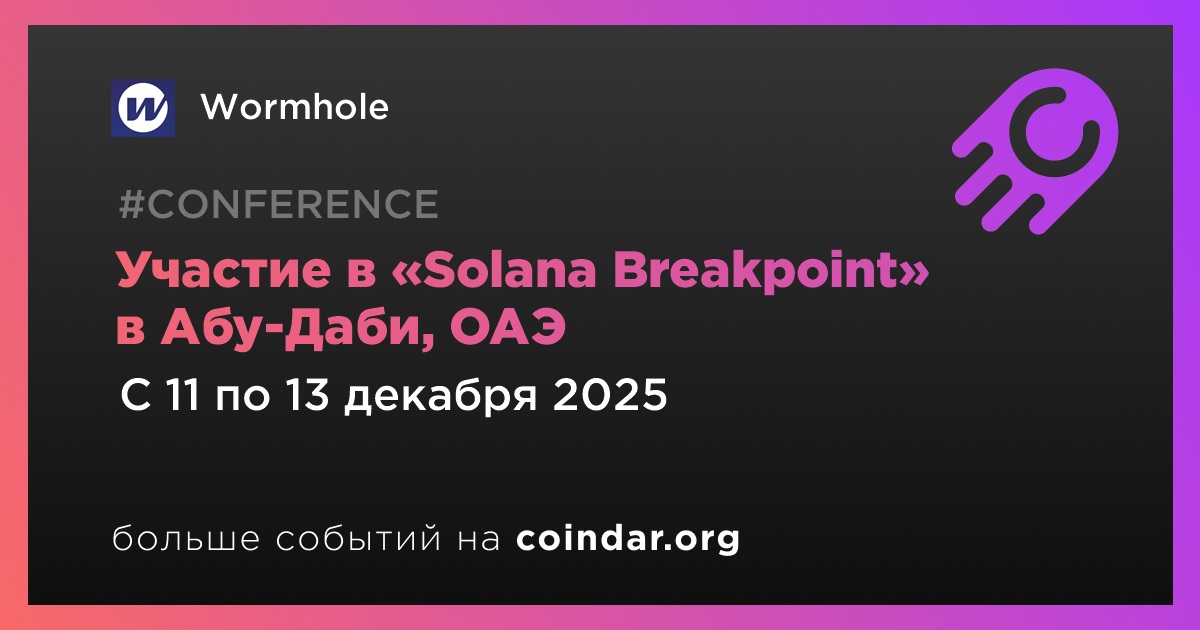 Wormhole

#CONFERENCE

Участие в «Solana Breakpoint» в Абу-Даби, ОАЭ

С 11 по 13 декабря 2025

больше событий на coindar.org